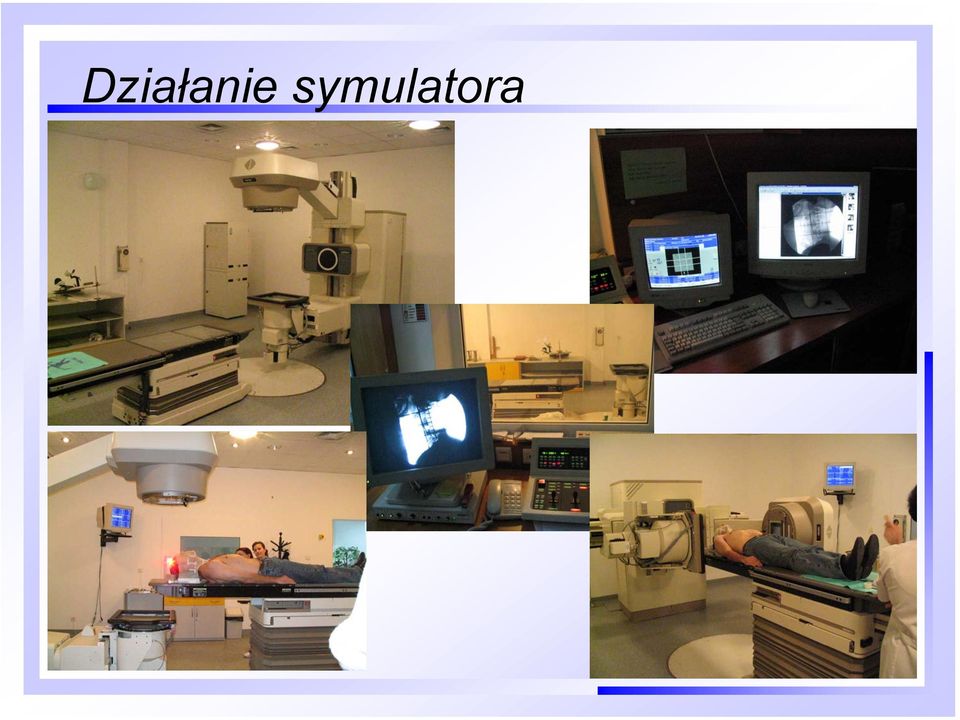 Działanie symulatora